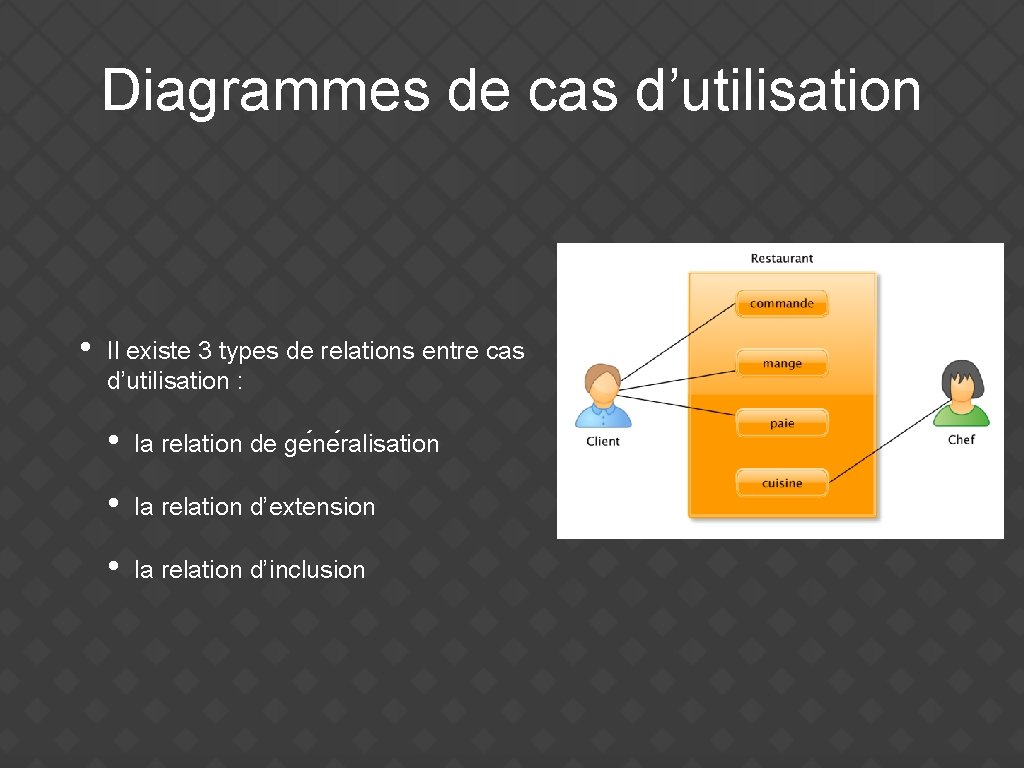 Diagrammes de cas d’utilisation

• Il existe 3 types de relations entre cas d’utilisation :

• la relation de généralisation

• la relation d’extension

• la relation d’inclusion

Restaurant

commande

mange

paie

cuisine

Client

Chef